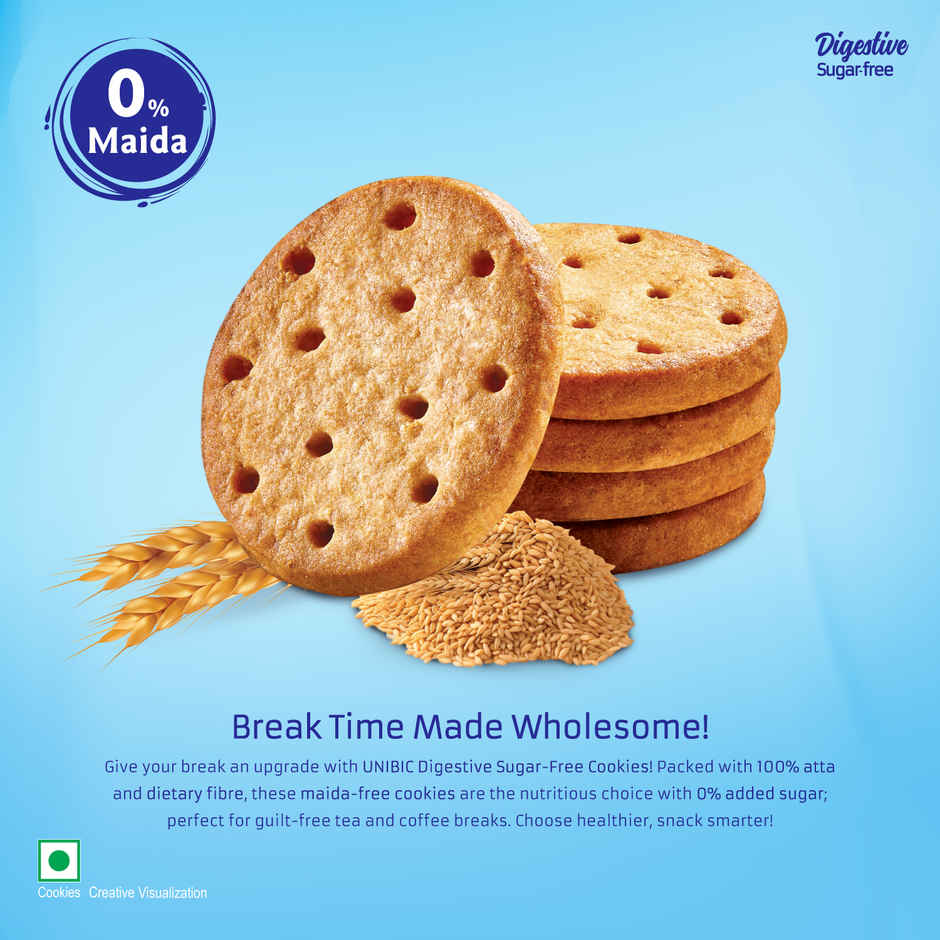 0%
Maida

Digestive
Sugar-free

Break Time Made Wholesome!

Give your break an upgrade with UNIBIC Digestive Sugar-Free Cookies! Packed with 100% atta and dietary fibre, these maida-free cookies are the nutritious choice with 0% added sugar; perfect for guilt-free tea and coffee breaks. Choose healthier, snack smarter!

Cookies Creative Visualization